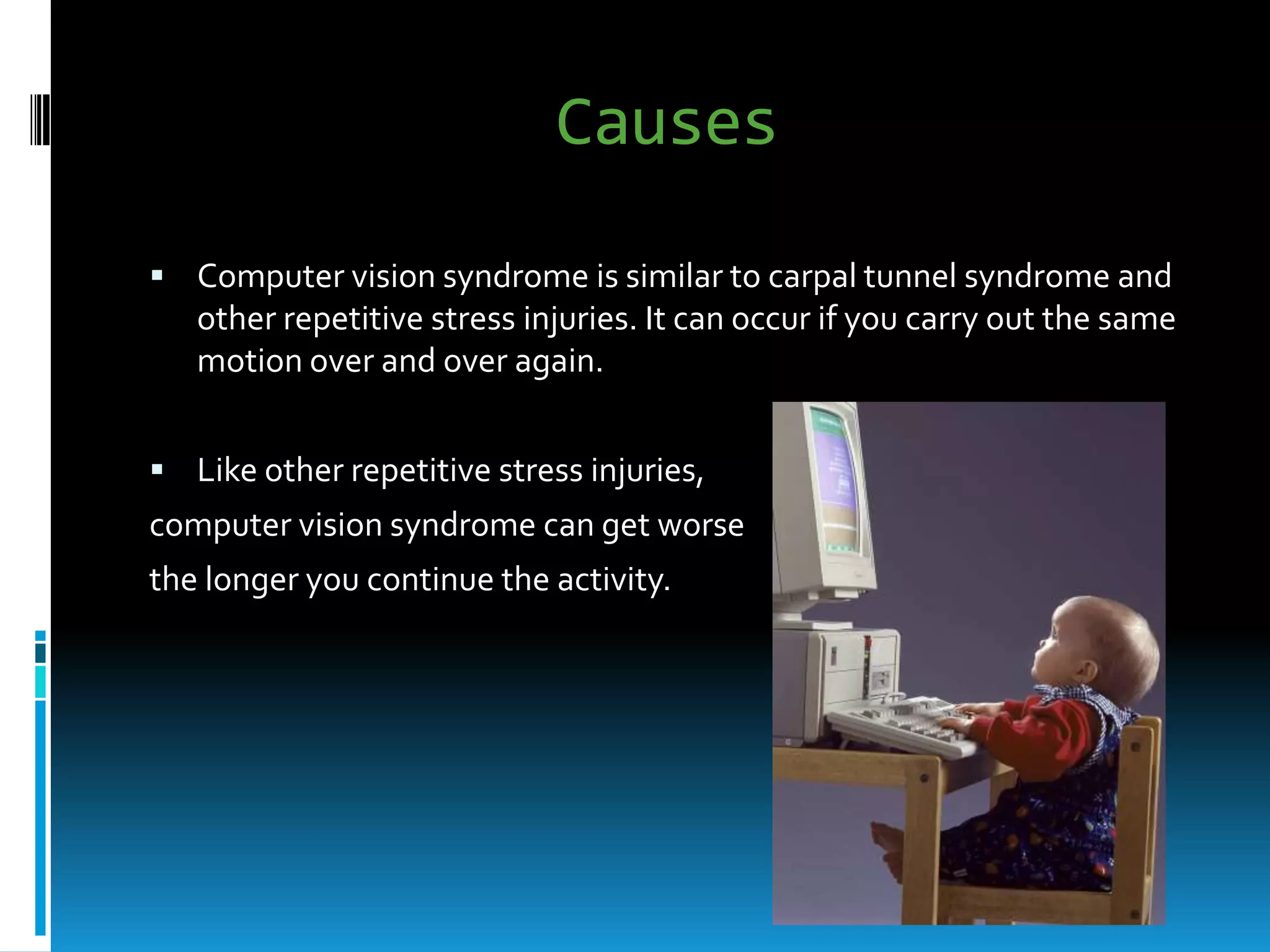 Causes

▪ Computer vision syndrome is similar to carpal tunnel syndrome and other repetitive stress injuries. It can occur if you carry out the same motion over and over again.

▪ Like other repetitive stress injuries, computer vision syndrome can get worse the longer you continue the activity.